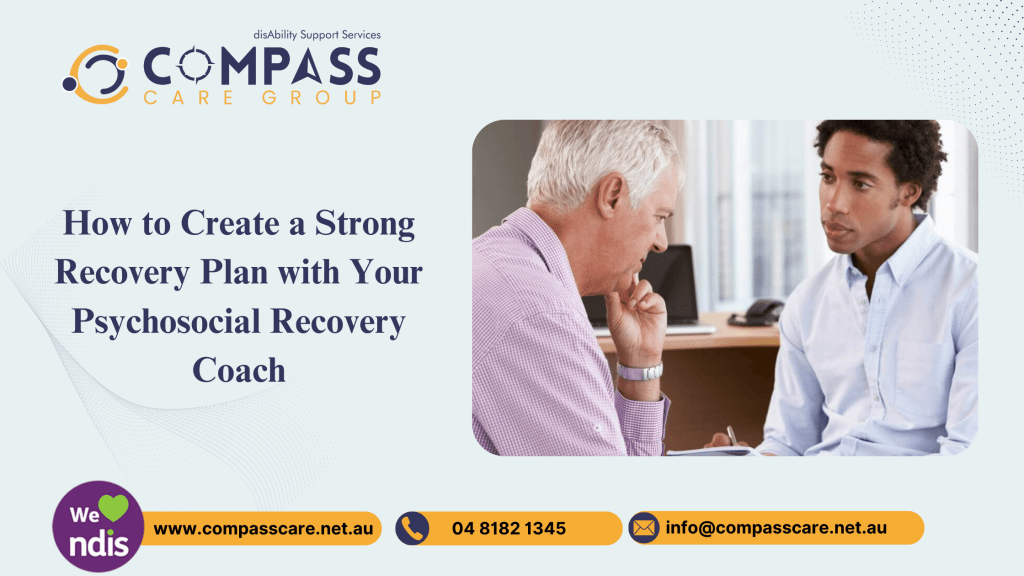 disAbility Support Services
COMPASS
CARE GROUP

How to Create a Strong Recovery Plan with Your Psychosocial Recovery Coach

We ndis

www.compasscare.net.au

04 8182 1345

info@compasscare.net.au